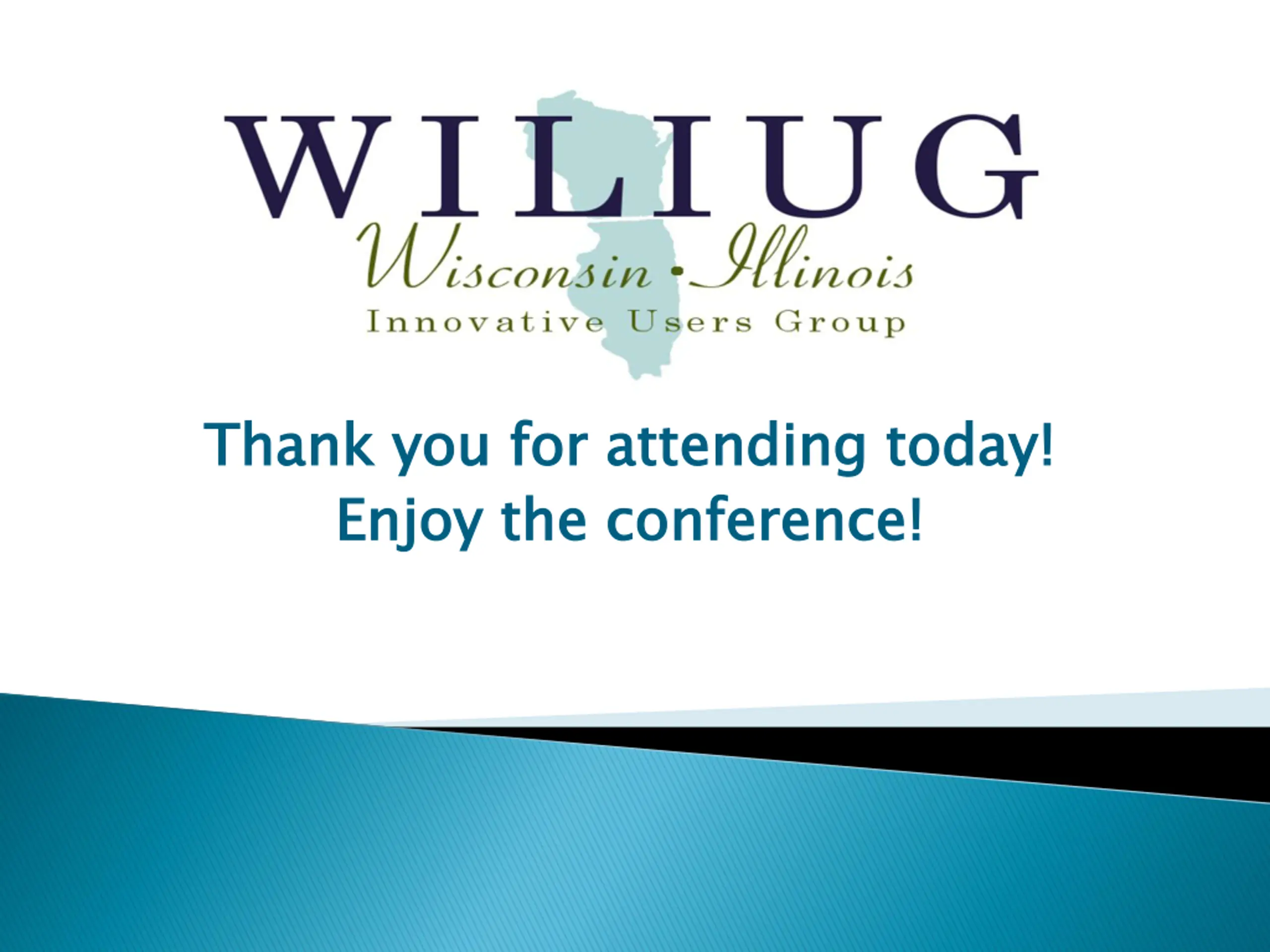 WILIUG
Wisconsin • Illinois
Innovative Users Group

Thank you for attending today!
Enjoy the conference!